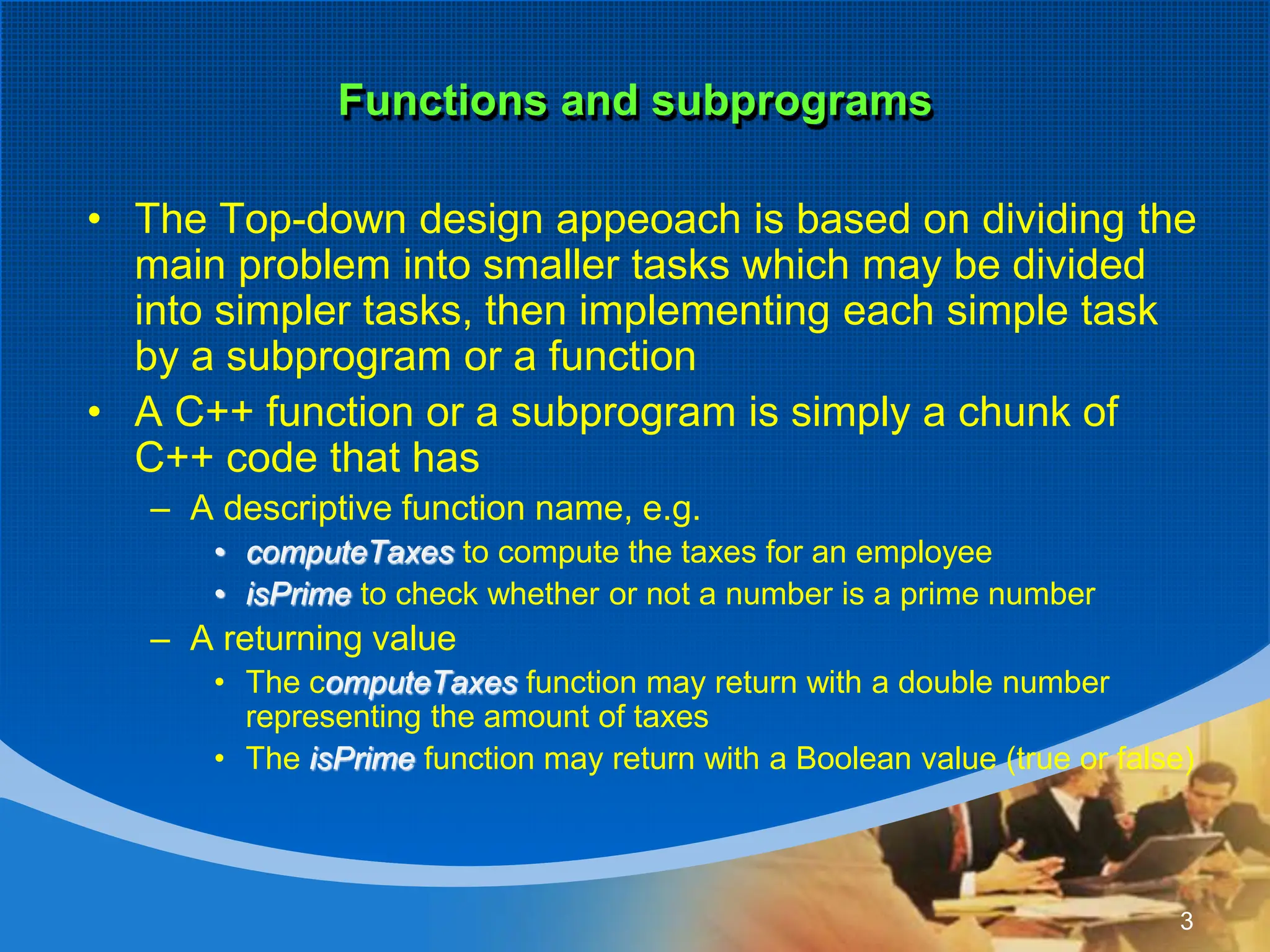 Functions and subprograms

• The Top-down design appeoach is based on dividing the main problem into smaller tasks which may be divided into simpler tasks, then implementing each simple task by a subprogram or a function
• A C++ function or a subprogram is simply a chunk of C++ code that has
– A descriptive function name, e.g.
• computeTaxes to compute the taxes for an employee
• isPrime to check whether or not a number is a prime number
– A returning value
• The computeTaxes function may return with a double number representing the amount of taxes
• The isPrime function may return with a Boolean value (true or false)

3